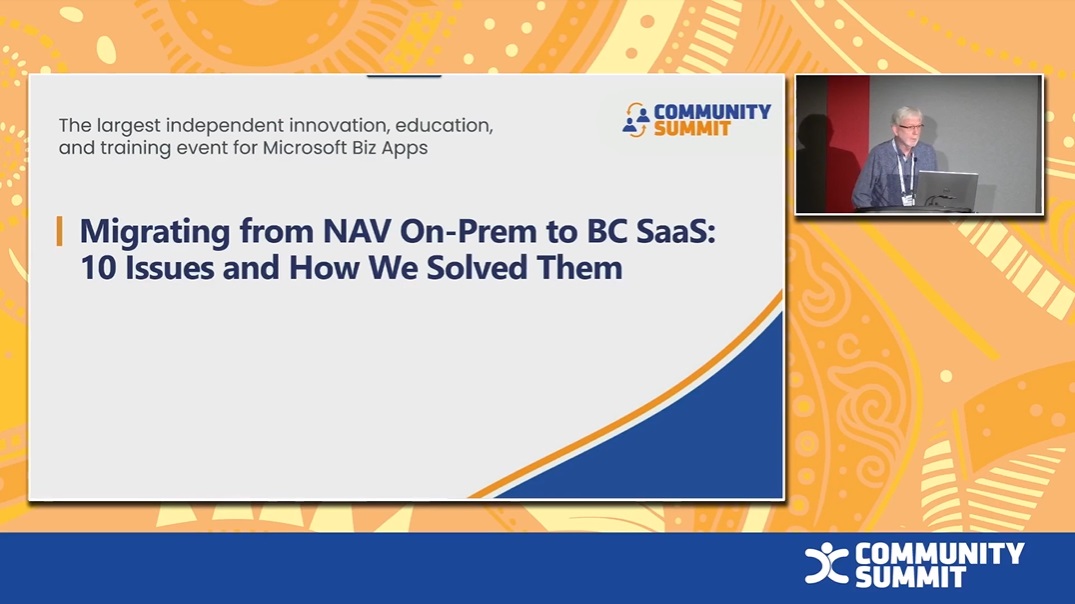 The largest independent innovation, education, and training event for Microsoft Biz Apps

COMMUNITY SUMMIT

Migrating from NAV On-Prem to BC SaaS: 10 Issues and How We Solved Them

COMMUNITY SUMMIT